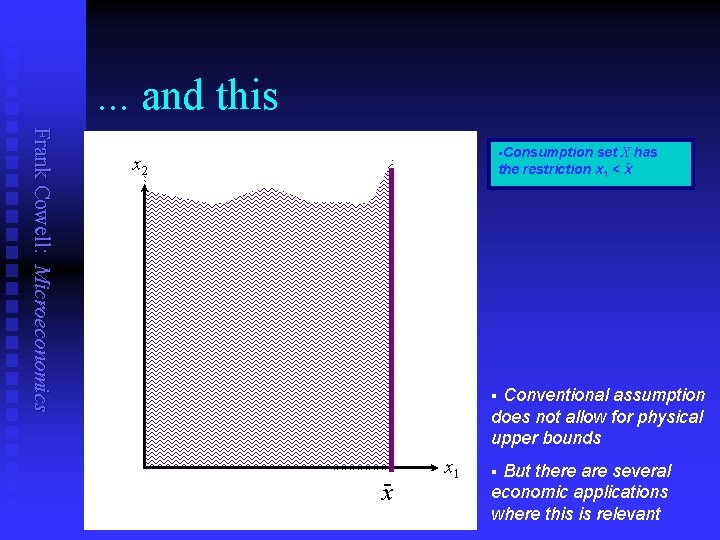 Frank Cowell: Microeconomics

... and this

$x_2$

$x_1$

$\bar{x}$

▪Consumption set $X$ has the restriction $x_1 < \bar{x}$

▪ Conventional assumption does not allow for physical upper bounds

▪ But there are several economic applications where this is relevant